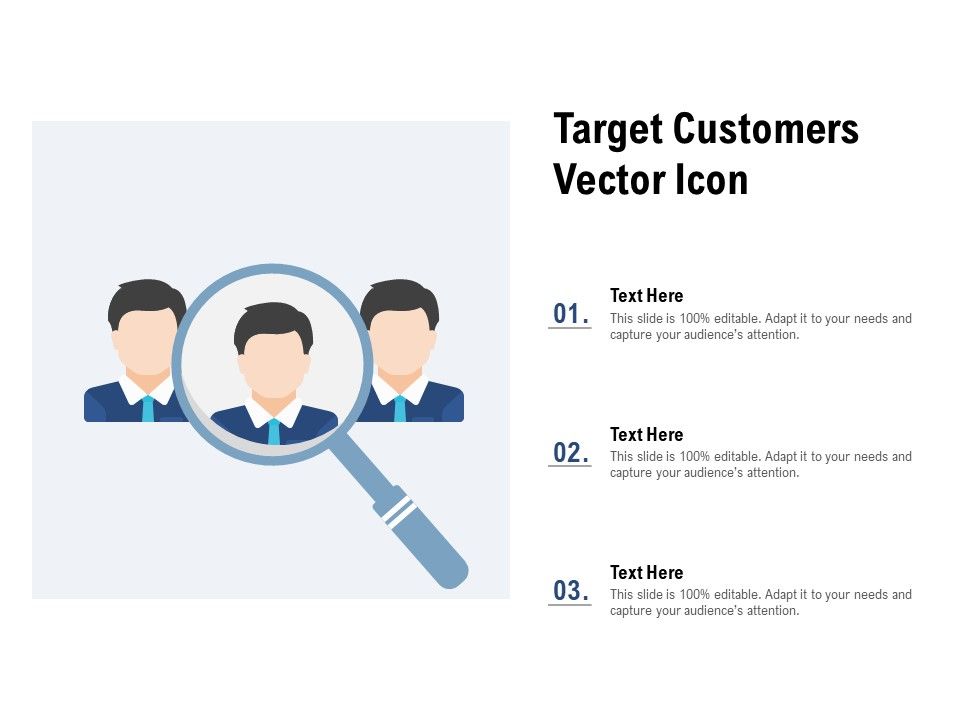 Target Customers Vector Icon

01.
Text Here
This slide is 100% editable. Adapt it to your needs and capture your audience's attention.

02.
Text Here
This slide is 100% editable. Adapt it to your needs and capture your audience's attention.

03.
Text Here
This slide is 100% editable. Adapt it to your needs and capture your audience's attention.